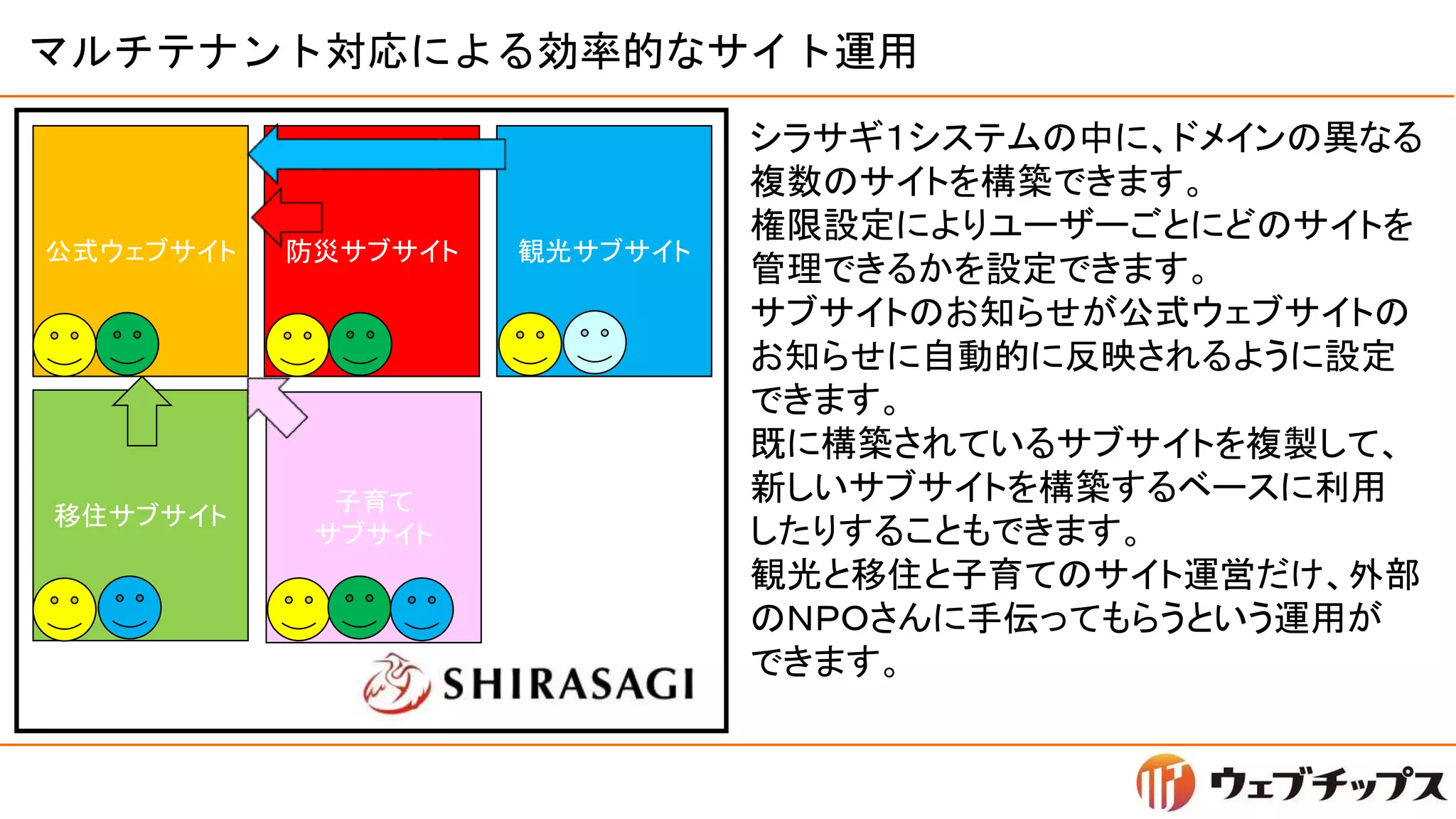 マルチテナント対応による効率的なサイト運用

公式ウェブサイト

防災サブサイト

観光サブサイト

移住サブサイト

子育て
サブサイト

SHIRASAGI

シラサギ1システムの中に、ドメインの異なる複数のサイトを構築できます。
権限設定によりユーザーごとにどのサイトを管理できるかを設定できます。
サブサイトのお知らせが公式ウェブサイトのお知らせに自動的に反映されるように設定できます。
既に構築されているサブサイトを複製して、新しいサブサイトを構築するベースに利用したりすることもできます。
観光と移住と子育てのサイト運営だけ、外部のNPOさんに手伝ってもらうという運用ができます。

ウェブチップス